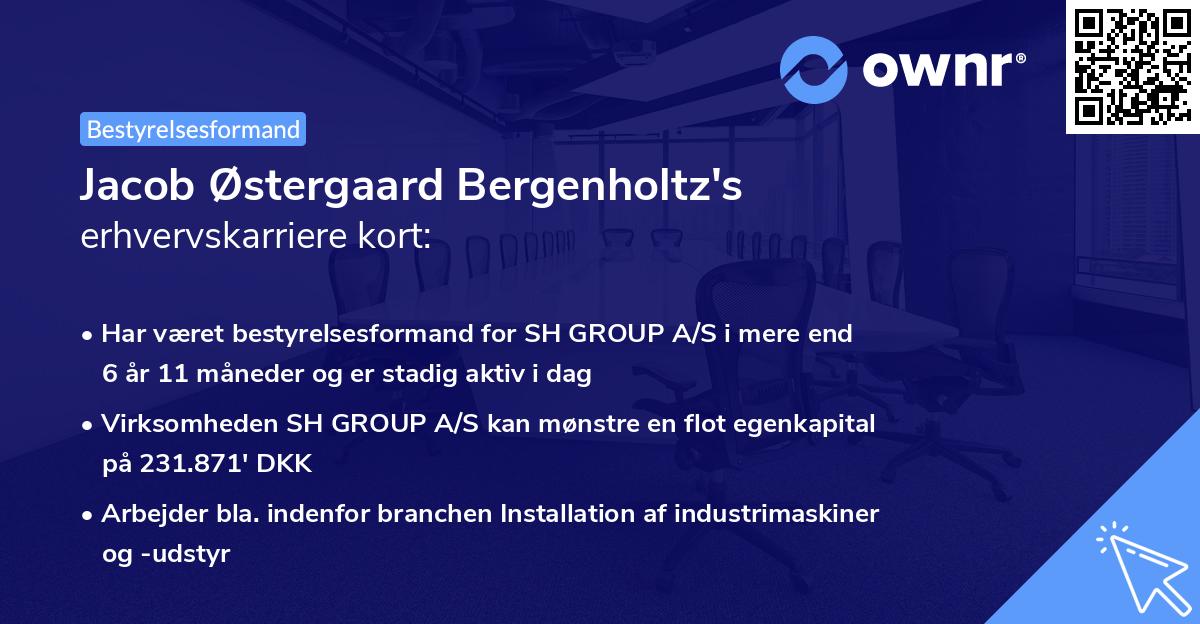 ownr®

Bestyrelsesformand

Jacob Østergaard Bergenholtz's
erhvervskarriere kort:

• Har været bestyrelsesformand for SH GROUP A/S i mere end 6 år 11 måneder og er stadig aktiv i dag

• Virksomheden SH GROUP A/S kan mønstre en flot egenkapital på 231.871' DKK

• Arbejder bla. indenfor branchen Installation af industrimaskiner og -udstyr